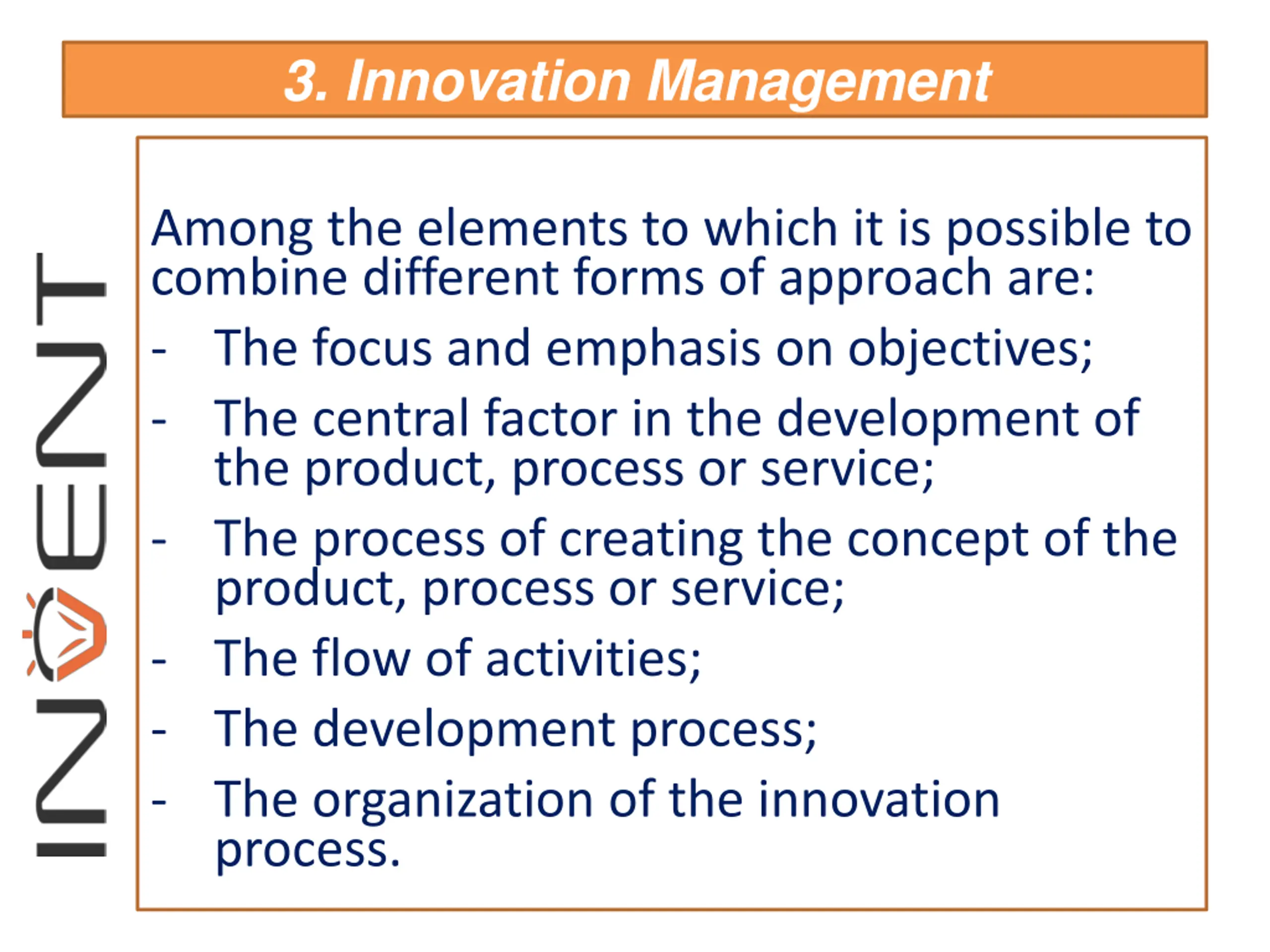 3. Innovation Management

INVENT

Among the elements to which it is possible to combine different forms of approach are:

- The focus and emphasis on objectives;
- The central factor in the development of the product, process or service;
- The process of creating the concept of the product, process or service;
- The flow of activities;
- The development process;
- The organization of the innovation process.